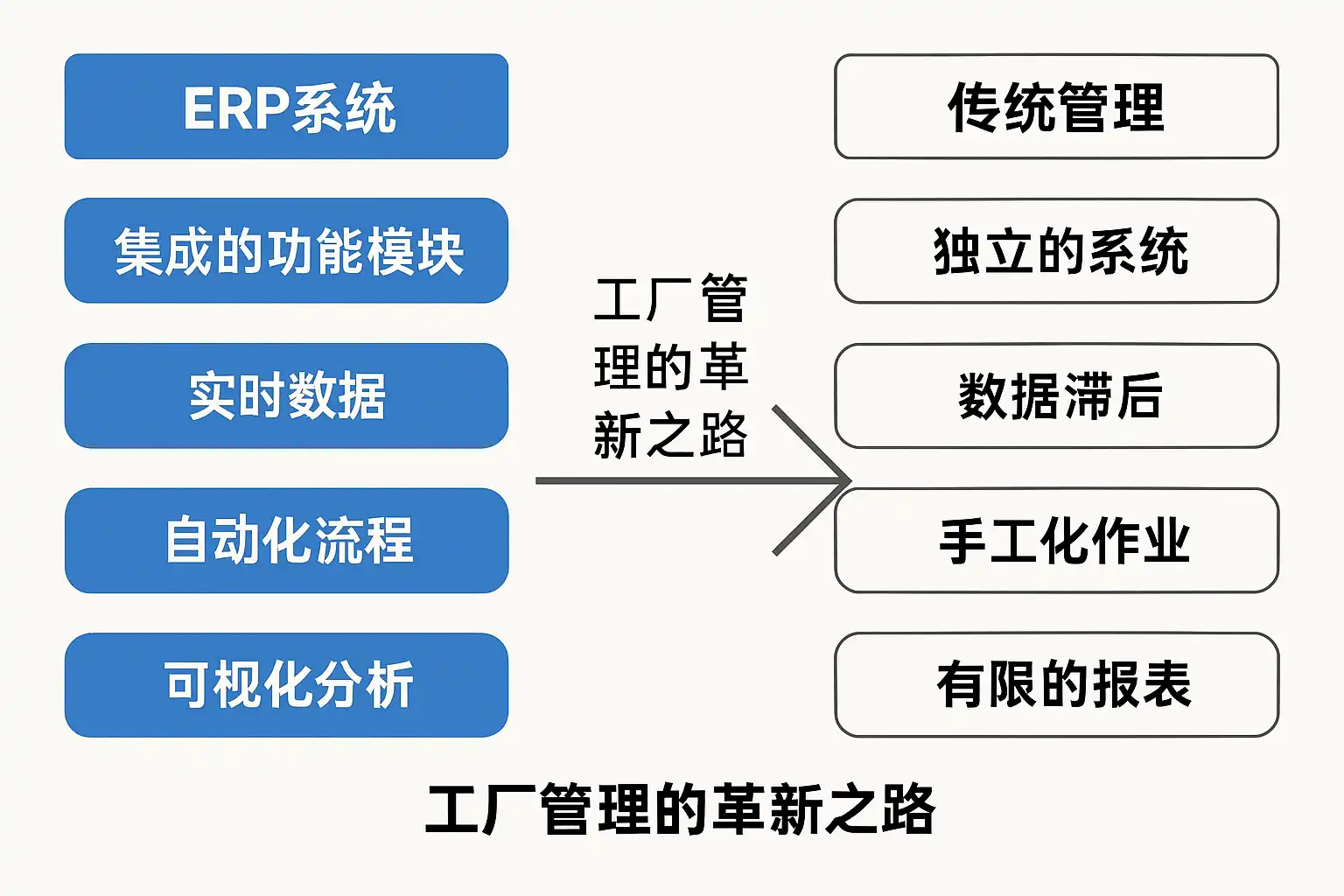 ERP系统

集成的功能模块

实时数据

自动化流程

可视化分析

工厂管理的革新之路

传统管理

独立的系统

数据滞后

手工化作业

有限的报表

工厂管理的革新之路